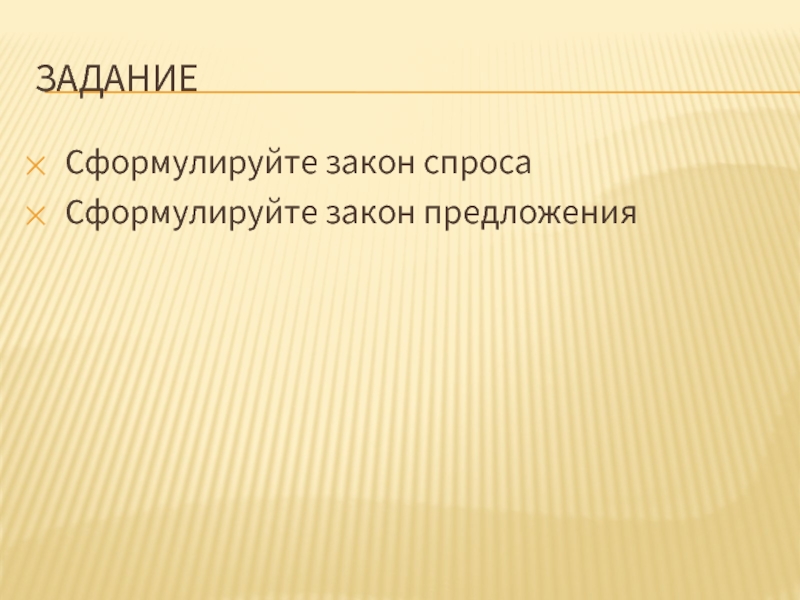 ЗАДАНИЕ

Сформулируйте закон спроса
Сформулируйте закон предложения